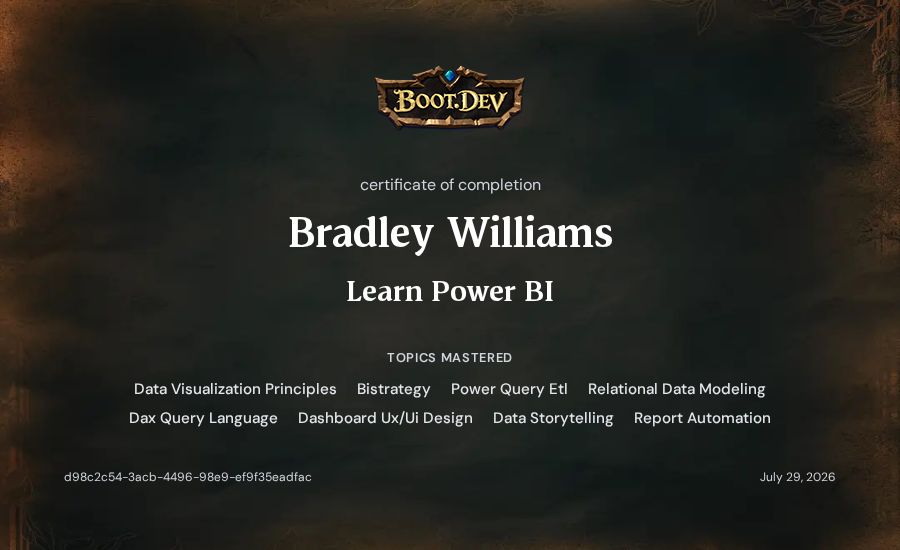 BOOT.DEV

certificate of completion

Bradley Williams

Learn Power BI

TOPICS MASTERED

Data Visualization Principles Bistrategy Power Query Etl Relational Data Modeling Dax Query Language Dashboard Ux/Ui Design Data Storytelling Report Automation

d98c2c54-3acb-4496-98e9-ef9f35eadfac

July 29, 2026